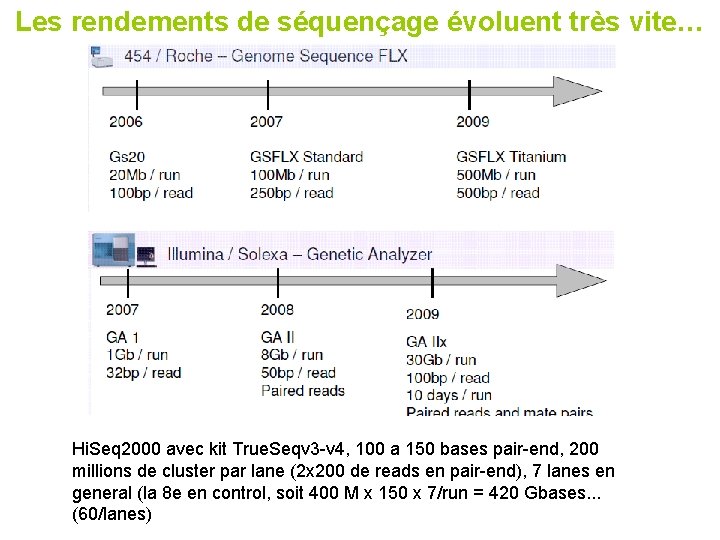 Les rendements de séquençage évoluent très vite…

454 / Roche – Genome Sequence FLX

2006

Gs20
20Mb / run
100bp / read

2007

GSFLX Standard
100Mb / run
250bp / read

2009

GSFLX Titanium
500Mb / run
500bp / read

Illumina / Solexa – Genetic Analyzer

2007

GA 1
1Gb / run
32bp / read

2008

GA II
8Gb / run
50bp / read
Paired reads

2009

GA IIx
30Gb / run
100bp / read
10 days / run
Paired reads and mate pairs

HiSeq2000 avec kit TrueSeqv3-v4, 100 a 150 bases pair-end, 200 millions de cluster par lane (2x200 de reads en pair-end), 7 lanes en general (la 8e en control, soit 400 M x 150 x 7/run = 420 Gbases... (60/lanes)